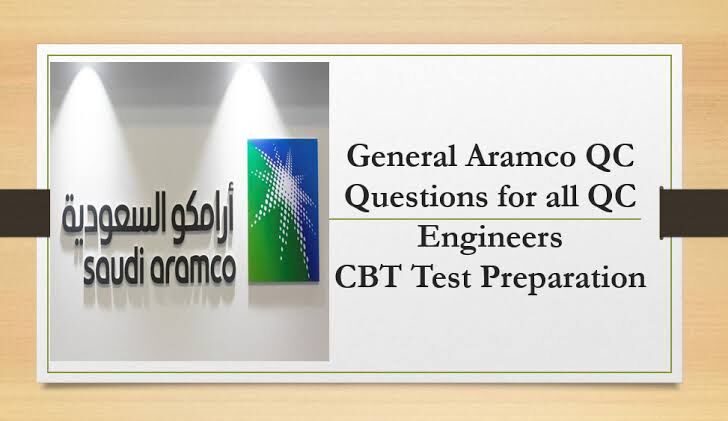 أرامكو السعودية
saudi aramco

General Aramco QC Questions for all QC

Engineers
CBT Test Preparation